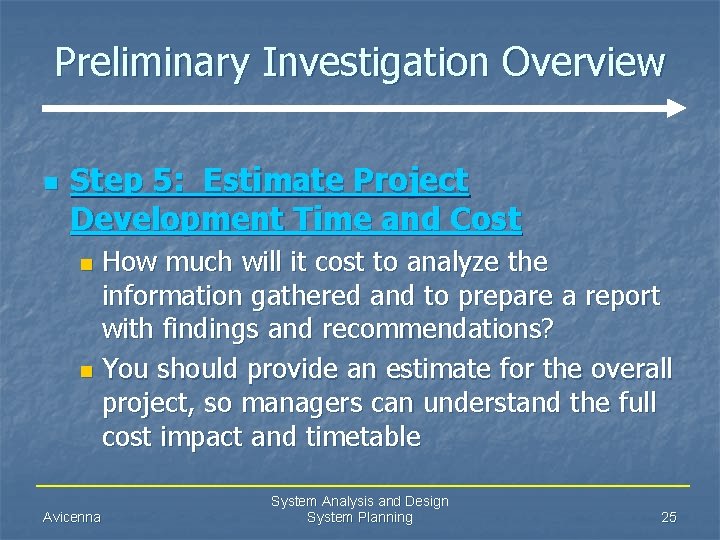 Preliminary Investigation Overview

Step 5: Estimate Project Development Time and Cost

How much will it cost to analyze the information gathered and to prepare a report with findings and recommendations?

You should provide an estimate for the overall project, so managers can understand the full cost impact and timetable

Avicenna

System Analysis and Design
System Planning

25